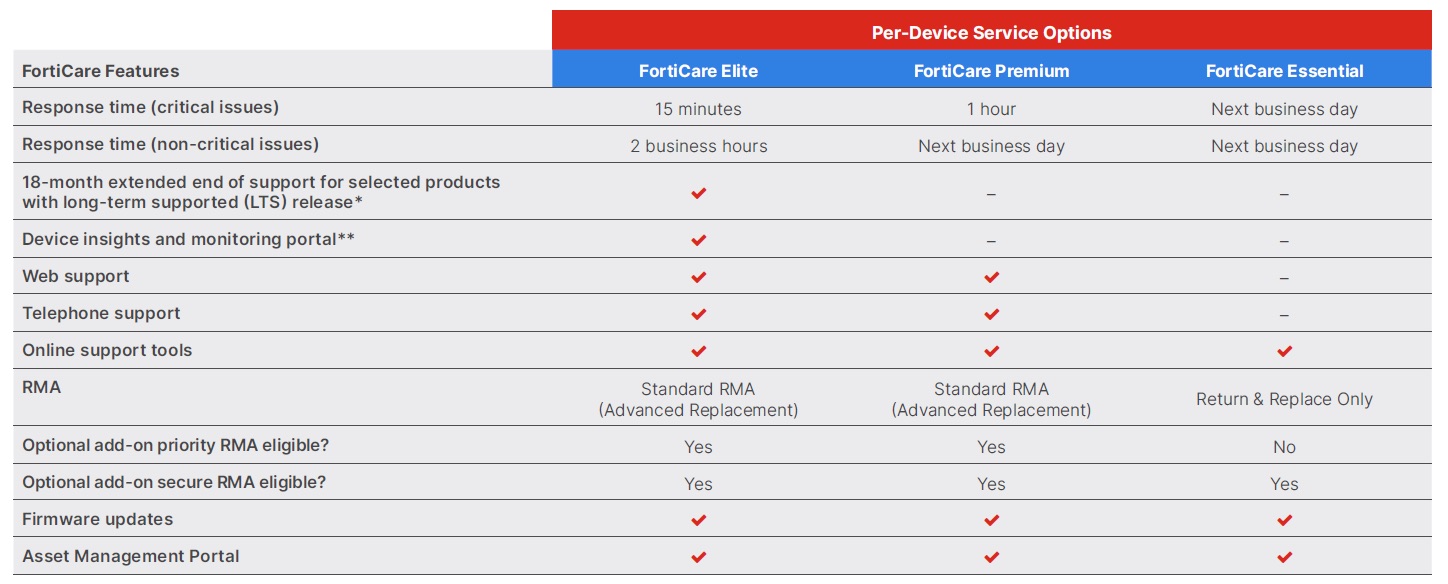 | | Per-Device Service Options | | |
|---|---|---|---|
| FortiCare Features | FortiCare Elite | FortiCare Premium | FortiCare Essential |
| Response time (critical issues) | 15 minutes | 1 hour | Next business day |
| Response time (non-critical issues) | 2 business hours | Next business day | Next business day |
| 18-month extended end of support for selected products with long-term supported (LTS) release* | ✔ | – | – |
| Device insights and monitoring portal** | ✔ | – | – |
| Web support | ✔ | ✔ | – |
| Telephone support | ✔ | ✔ | – |
| Online support tools | ✔ | ✔ | ✔ |
| RMA | Standard RMA (Advanced Replacement) | Standard RMA (Advanced Replacement) | Return & Replace Only |
| Optional add-on priority RMA eligible? | Yes | Yes | No |
| Optional add-on secure RMA eligible? | Yes | Yes | Yes |
| Firmware updates | ✔ | ✔ | ✔ |
| Asset Management Portal | ✔ | ✔ | ✔ |